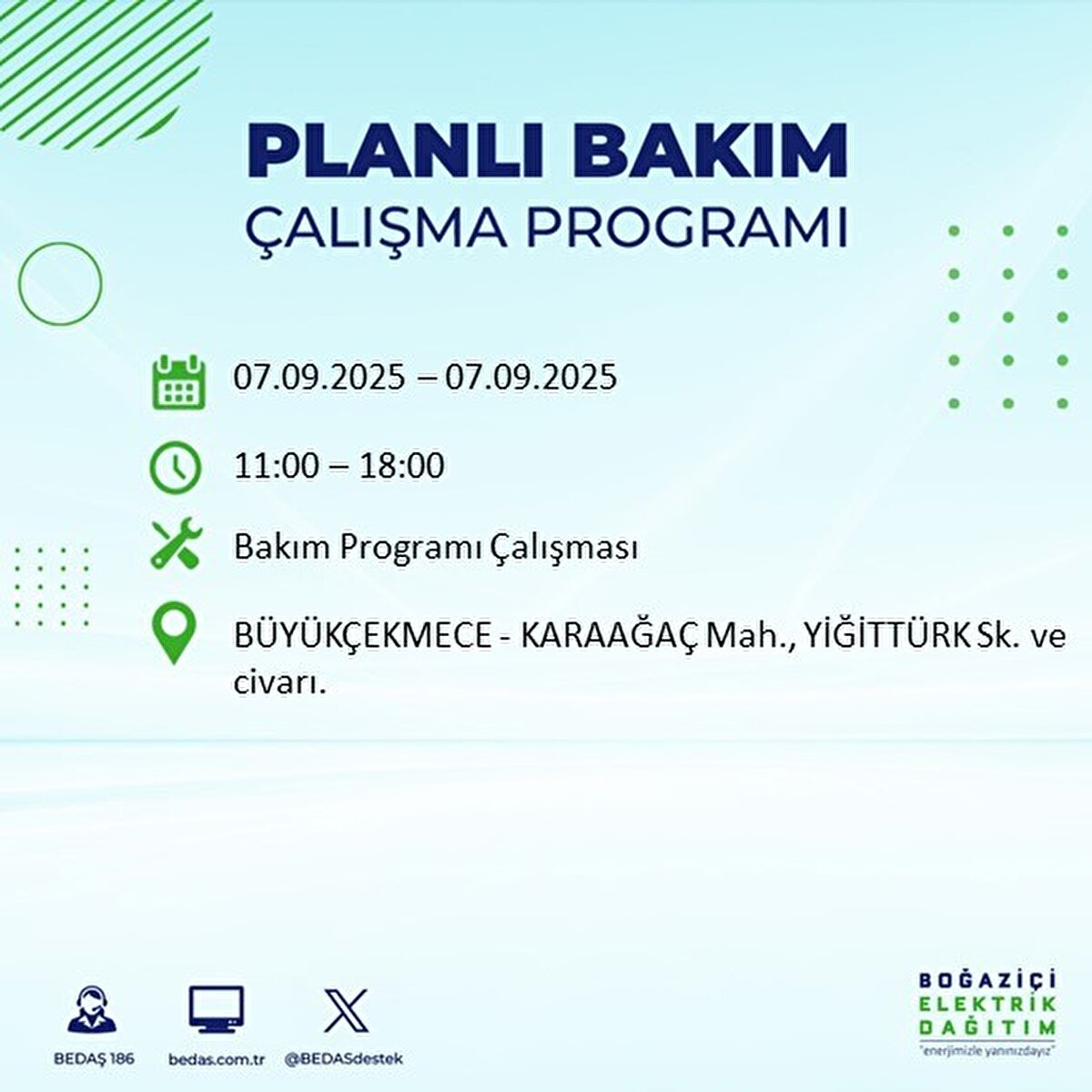 PLANLI BAKIM
ÇALIŞMA PROGRAMI

07.09.2025 – 07.09.2025

11:00 – 18:00

Bakım Programı Çalışması

BÜYÜKÇEKMECE - KARAAĞAÇ Mah., YİĞİTTÜRK Sk. ve civarı.

BEDAŞ 186
bedas.com.tr
@BEDASdestek

BOĞAZİÇİ
ELEKTRİK
DAĞITIM
"enerjimizle yanınızdayız"